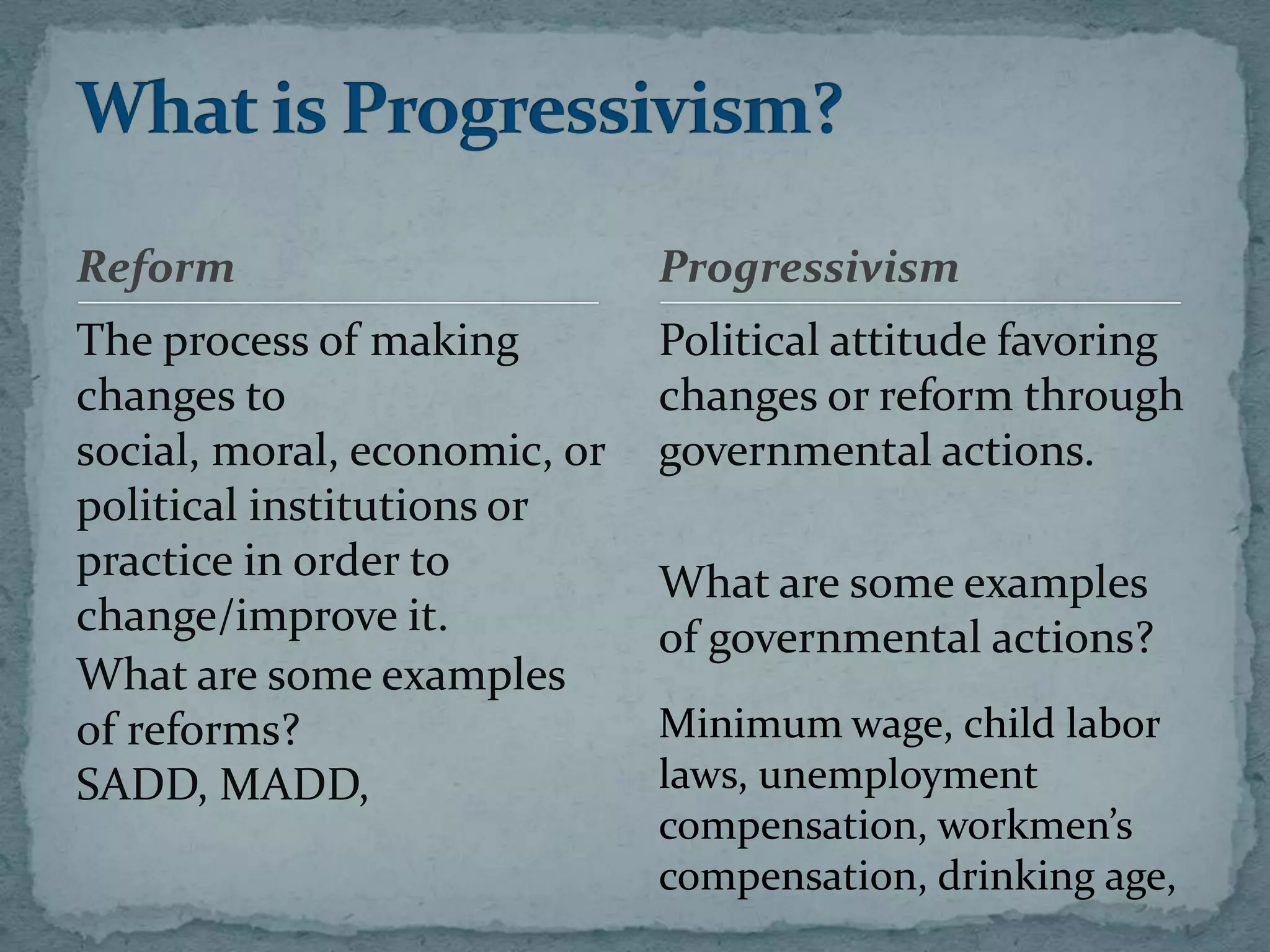 What is Progressivism?

Reform

The process of making changes to social, moral, economic, or political institutions or practice in order to change/improve it.
What are some examples of reforms?
SADD, MADD,

Progressivism

Political attitude favoring changes or reform through governmental actions.

What are some examples of governmental actions?

Minimum wage, child labor laws, unemployment compensation, workmen's compensation, drinking age,